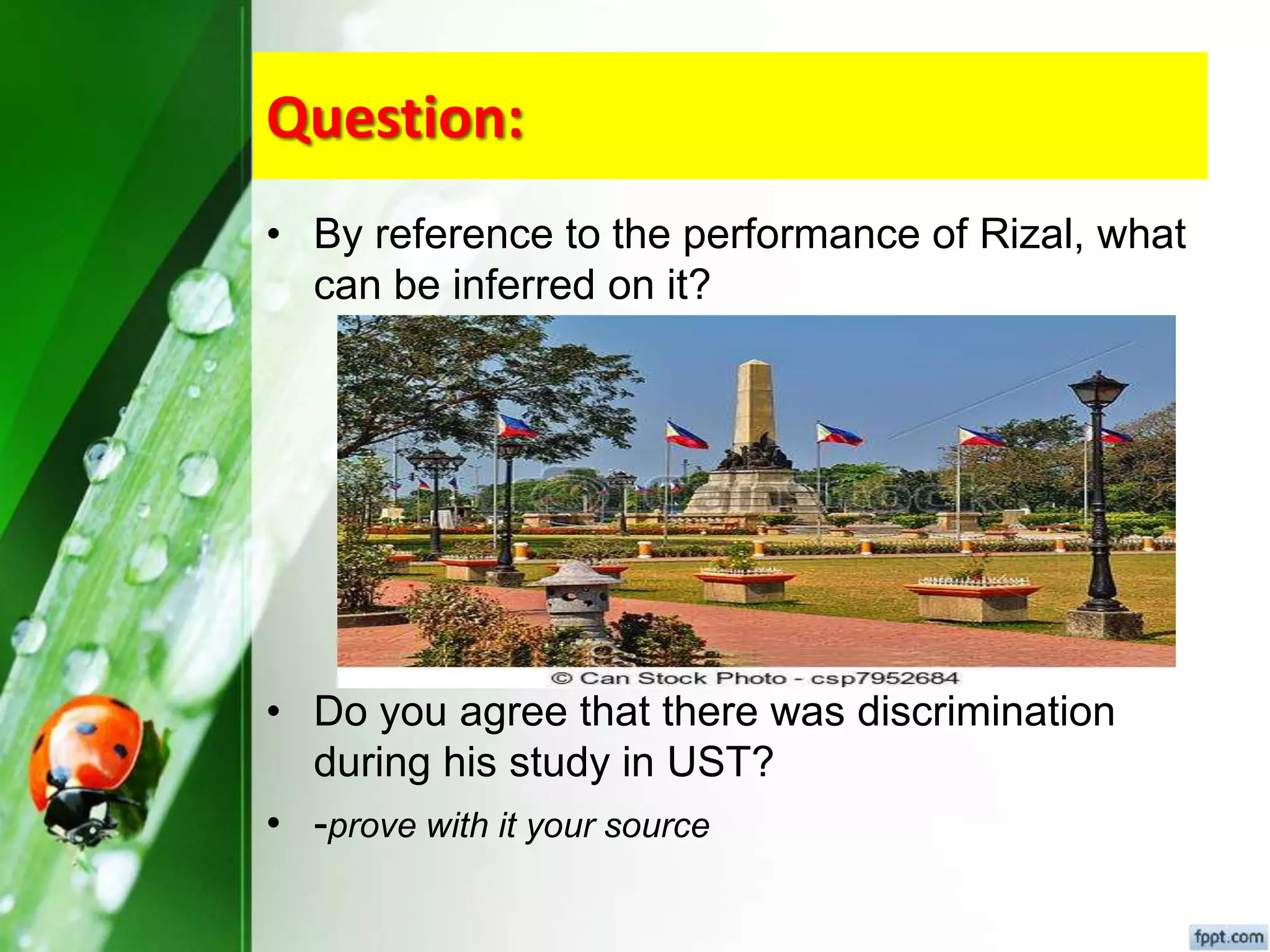 Question:

• By reference to the performance of Rizal, what can be inferred on it?

© Can Stock Photo - csp7952684

• Do you agree that there was discrimination during his study in UST?

• -prove with it your source

fppt.com